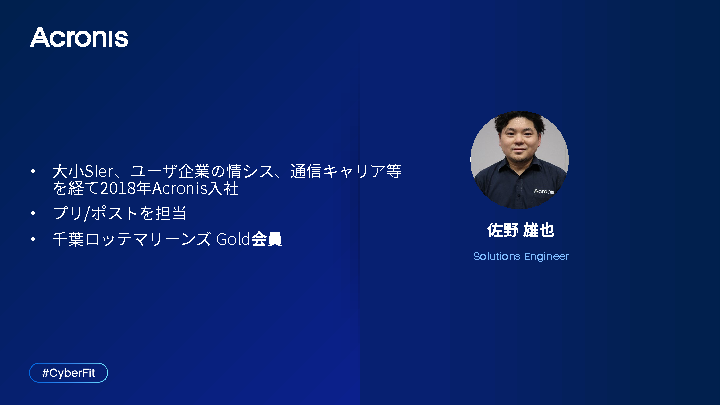 Acronis

• 大小SIer、ユーザ企業の情シス、通信キャリア等を経て2018年Acronis入社
• プリ/ポストを担当
• 千葉ロッテマリーンズ Gold会員

Acronis

佐野 雄也

Solutions Engineer

#CyberFit